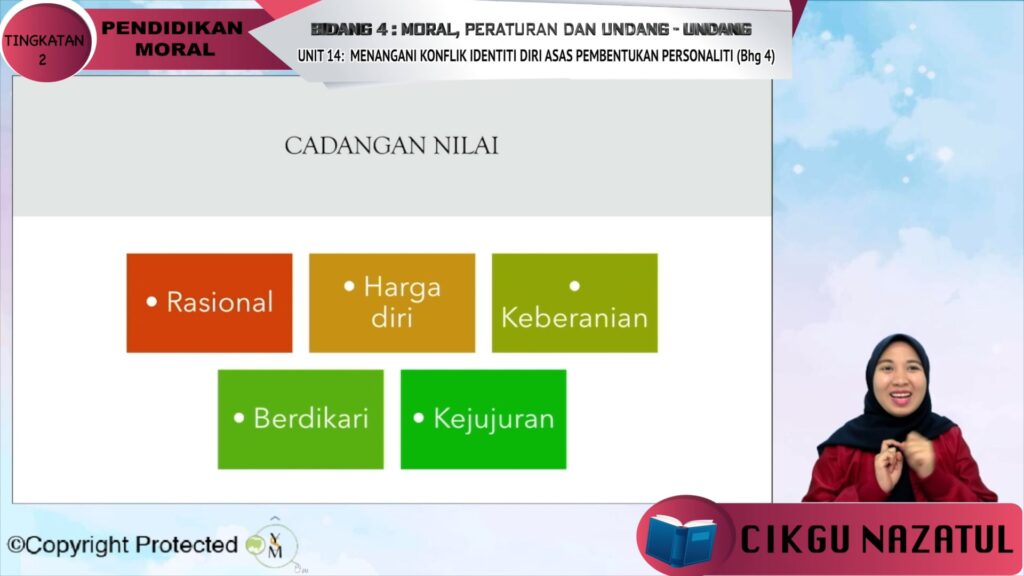 TINGKATAN 2

PENDIDIKAN MORAL

BIDANG 4 : MORAL, PERATURAN DAN UNDANG - UNDANG

UNIT 14: MENANGANI KONFLIK IDENTITI DIRI ASAS PEMBENTUKAN PERSONALITI (Bhg 4)

CADANGAN NILAI

• Rasional

• Harga diri

• Keberanian

• Berdikari

• Kejujuran

©Copyright Protected

CIKGU NAZATUL